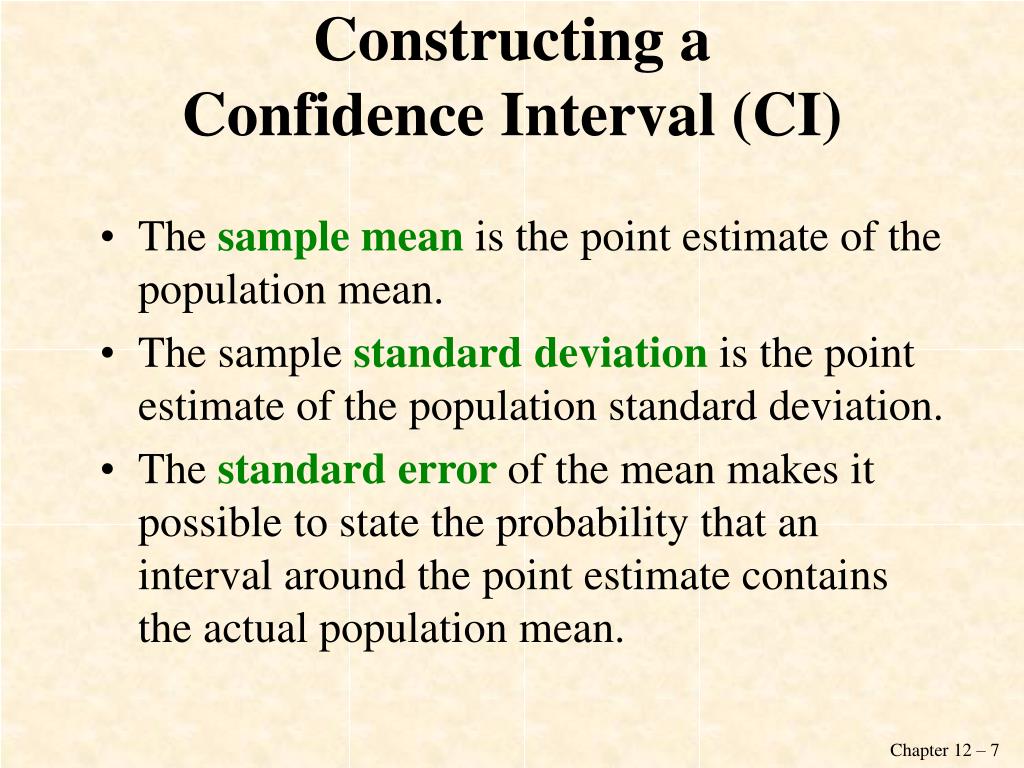 Constructing a
Confidence Interval (CI)

• The sample mean is the point estimate of the population mean.

• The sample standard deviation is the point estimate of the population standard deviation.

• The standard error of the mean makes it possible to state the probability that an interval around the point estimate contains the actual population mean.

Chapter 12 – 7